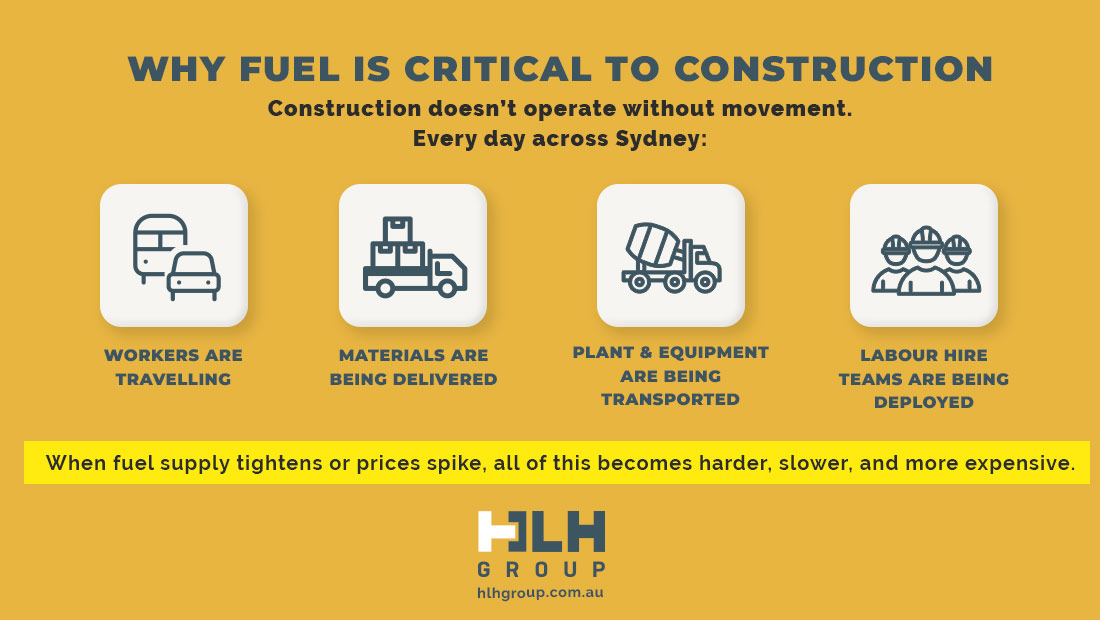 WHY FUEL IS CRITICAL TO CONSTRUCTION

Construction doesn't operate without movement.
Every day across Sydney:

WORKERS ARE TRAVELLING

MATERIALS ARE BEING DELIVERED

PLANT & EQUIPMENT ARE BEING TRANSPORTED

LABOUR HIRE TEAMS ARE BEING DEPLOYED

When fuel supply tightens or prices spike, all of this becomes harder, slower, and more expensive.

HLH
GROUP
hlhgroup.com.au